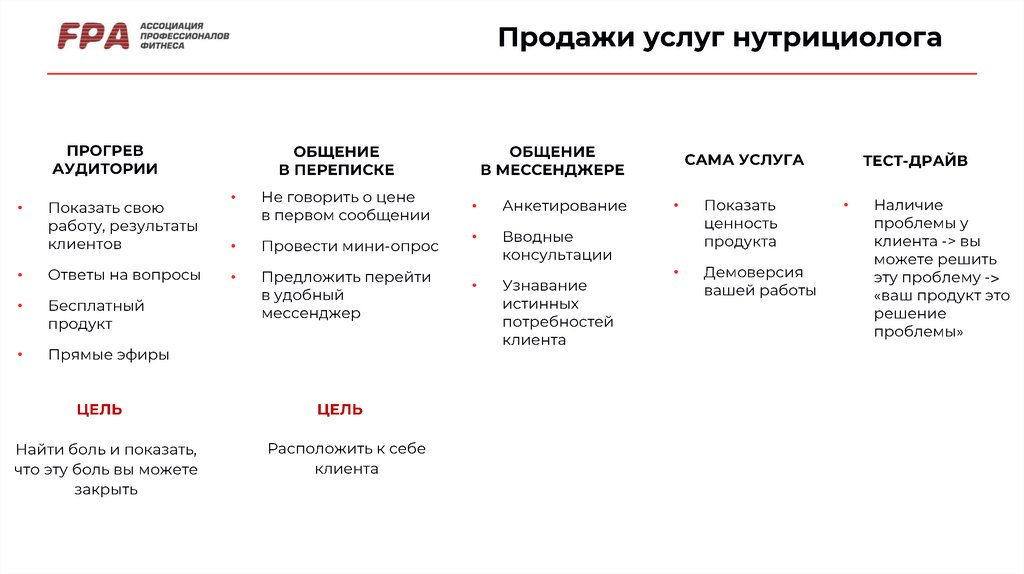 FPA АССОЦИАЦИЯ ПРОФЕССИОНАЛОВ ФИТНЕСА

Продажи услуг нутрициолога

ПРОГРЕВ АУДИТОРИИ

• Показать свою работу, результаты клиентов
• Ответы на вопросы
• Бесплатный продукт
• Прямые эфиры

ЦЕЛЬ

Найти боль и показать, что эту боль вы можете закрыть

ОБЩЕНИЕ В ПЕРЕПИСКЕ

• Не говорить о цене в первом сообщении
• Провести мини-опрос
• Предложить перейти в удобный мессенджер

ЦЕЛЬ

Расположить к себе клиента

ОБЩЕНИЕ В МЕССЕНДЖЕРЕ

• Анкетирование
• Вводные консультации
• Узнавание истинных потребностей клиента

САМА УСЛУГА

• Показать ценность продукта
• Демоверсия вашей работы

ТЕСТ-ДРАЙВ

• Наличие проблемы у клиента -> вы можете решить эту проблему -> «ваш продукт это решение проблемы»